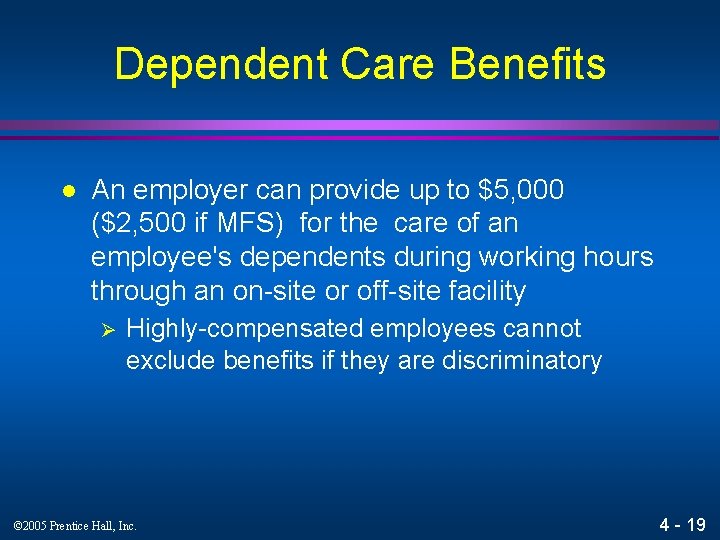 Dependent Care Benefits

● An employer can provide up to \$5,000 (\$2,500 if MFS) for the care of an employee's dependents during working hours through an on-site or off-site facility

➢ Highly-compensated employees cannot exclude benefits if they are discriminatory

©2005 Prentice Hall, Inc.

4 - 19